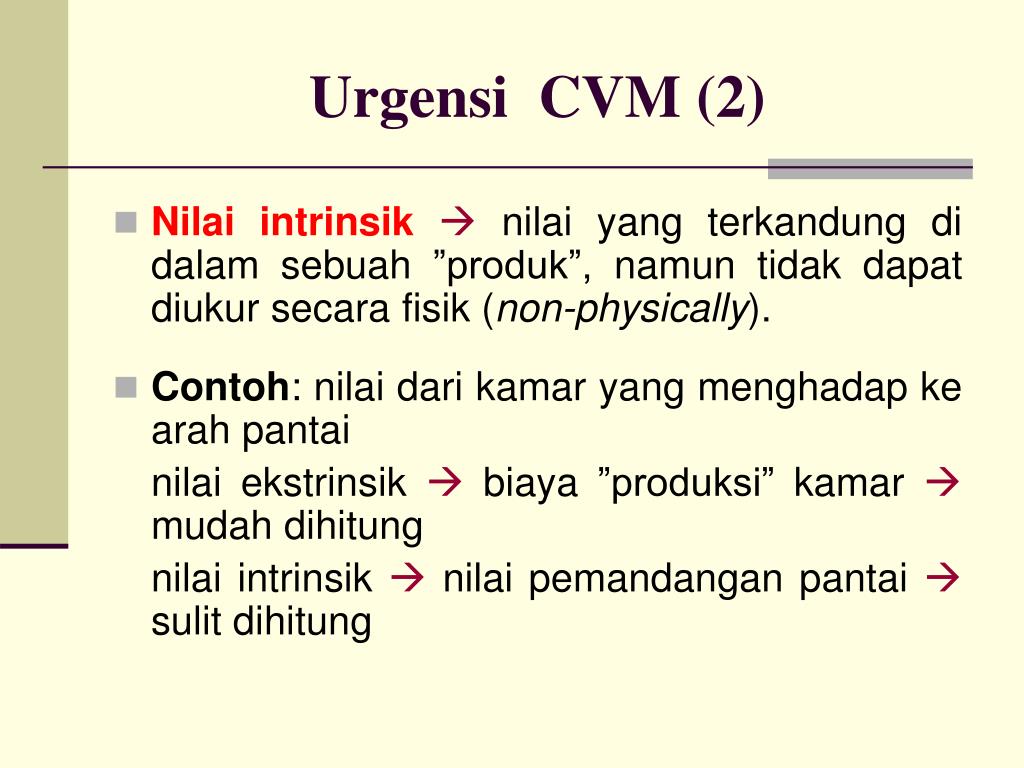 Urgensi CVM (2)

Nilai intrinsik → nilai yang terkandung di dalam sebuah ”produk”, namun tidak dapat diukur secara fisik (non-physically).

Contoh: nilai dari kamar yang menghadap ke arah pantai

nilai ekstrinsik → biaya ”produksi” kamar → mudah dihitung

nilai intrinsik → nilai pemandangan pantai → sulit dihitung